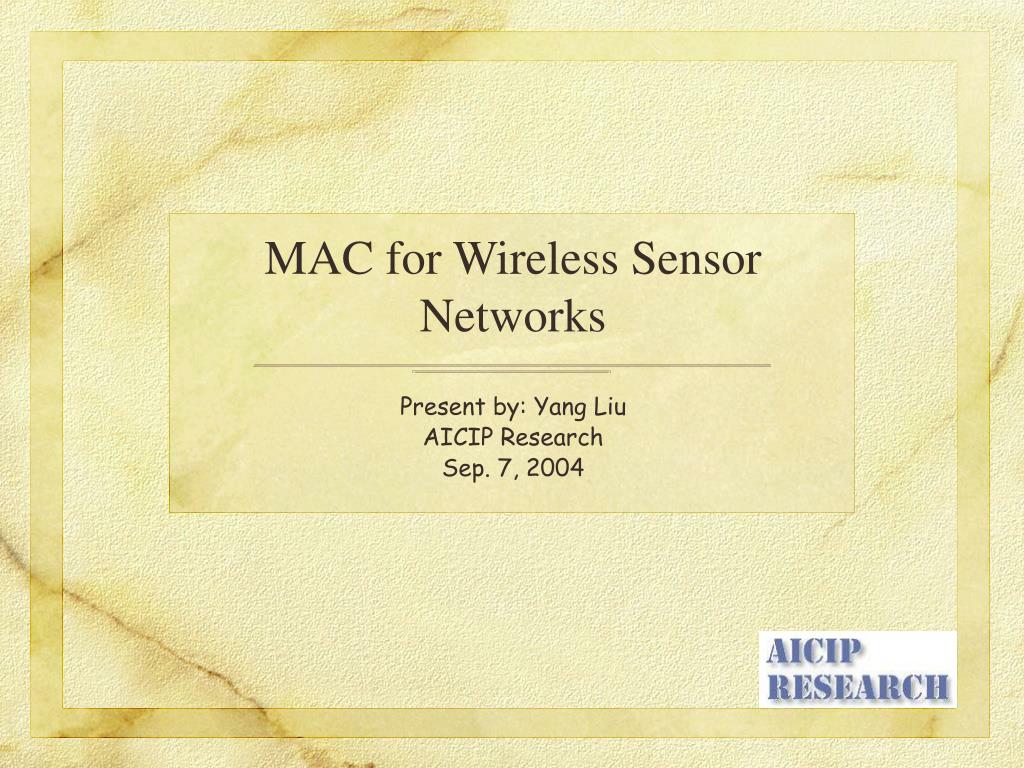 MAC for Wireless Sensor Networks

Present by: Yang Liu
AICIP Research
Sep. 7, 2004

AICIP
RESEARCH